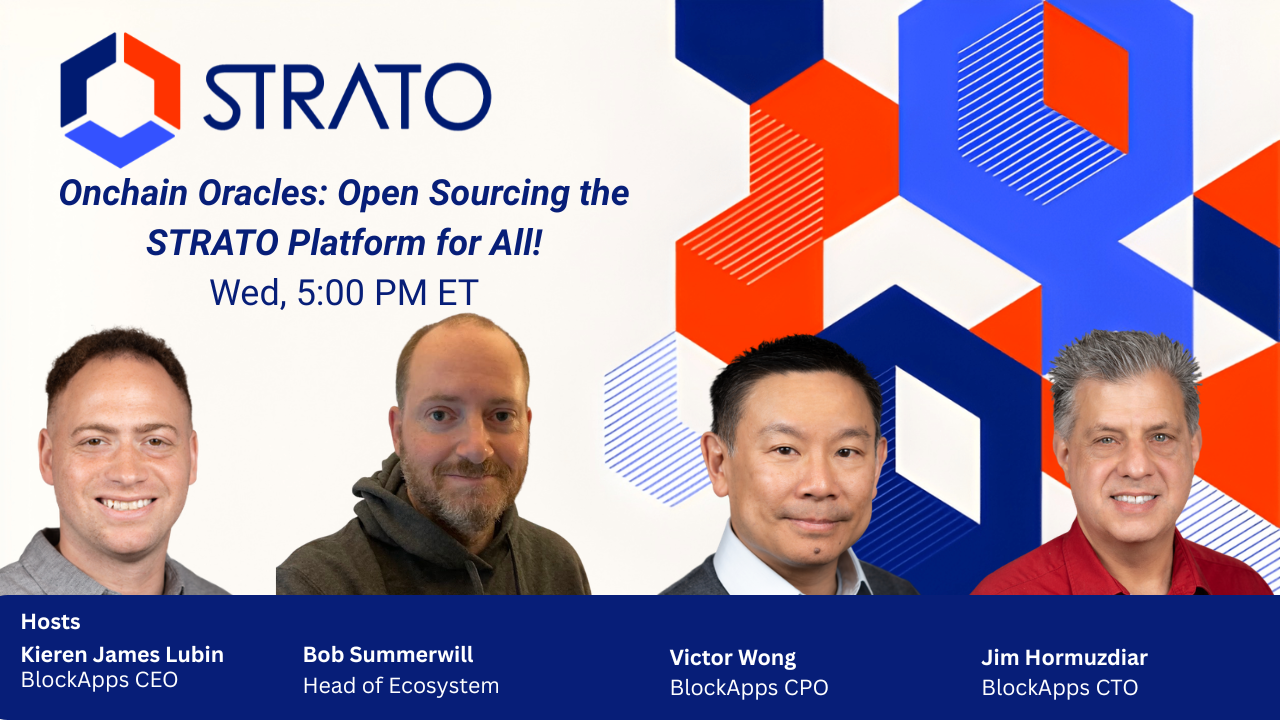 STRATO

Onchain Oracles: Open Sourcing the STRATO Platform for All!

Wed, 5:00 PM ET

Hosts

Kieren James Lubin
BlockApps CEO

Bob Summerwill
Head of Ecosystem

Victor Wong
BlockApps CPO

Jim Hormuzdiar
BlockApps CTO